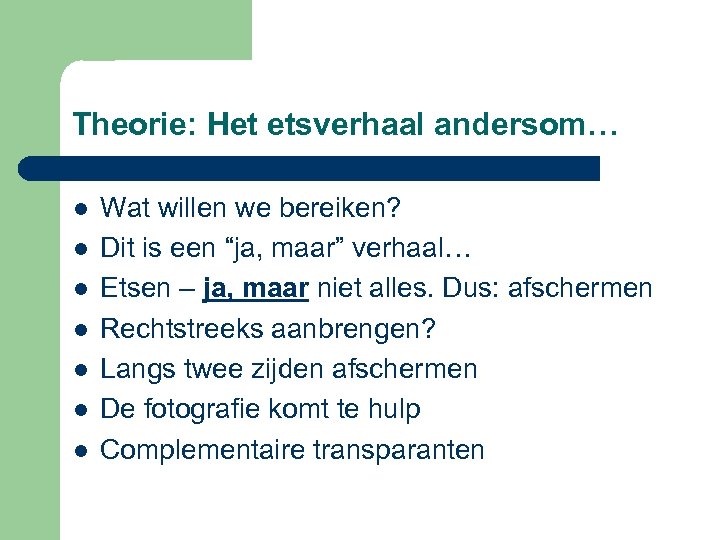 Theorie: Het etsverhaal andersom…

- Wat willen we bereiken?
- Dit is een “ja, maar” verhaal…
- Etsen – ja, maar niet alles. Dus: afschermen
- Rechtstreeks aanbrengen?
- Langs twee zijden afschermen
- De fotografie komt te hulp
- Complementaire transparanten